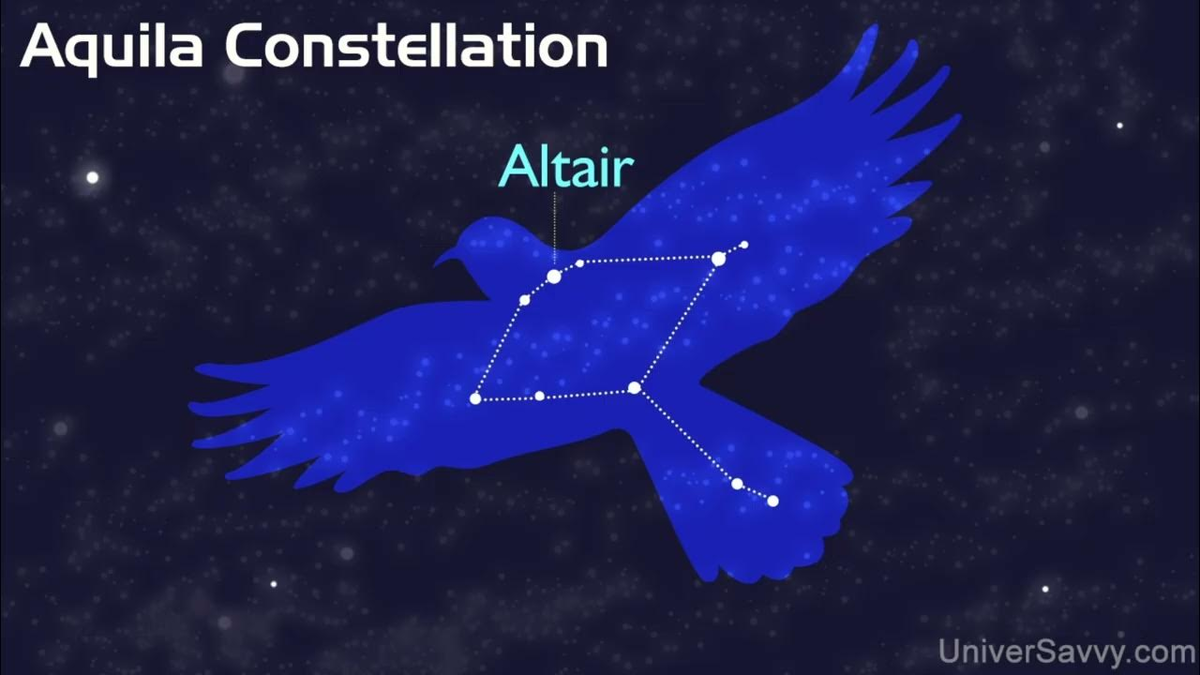 Aquila Constellation

Altair

UniverSavvy.com